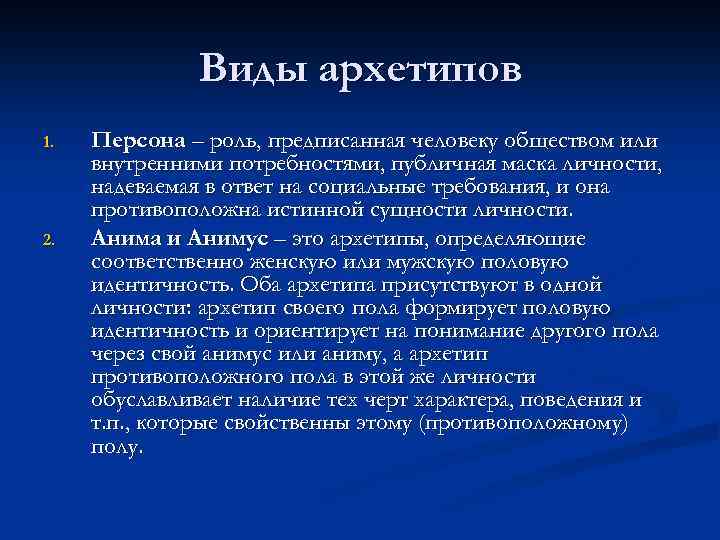 Виды архетипов

1. Персона – роль, предписанная человеку обществом или внутренними потребностями, публичная маска личности, надеваемая в ответ на социальные требования, и она противоположна истинной сущности личности.

2. Анима и Анимус – это архетипы, определяющие соответственно женскую или мужскую половую идентичность. Оба архетипа присутствуют в одной личности: архетип своего пола формирует половую идентичность и ориентирует на понимание другого пола через свой анимус или аниму, а архетип противоположного пола в этой же личности обуславливает наличие тех черт характера, поведения и т.п., которые свойственны этому (противоположному) полу.